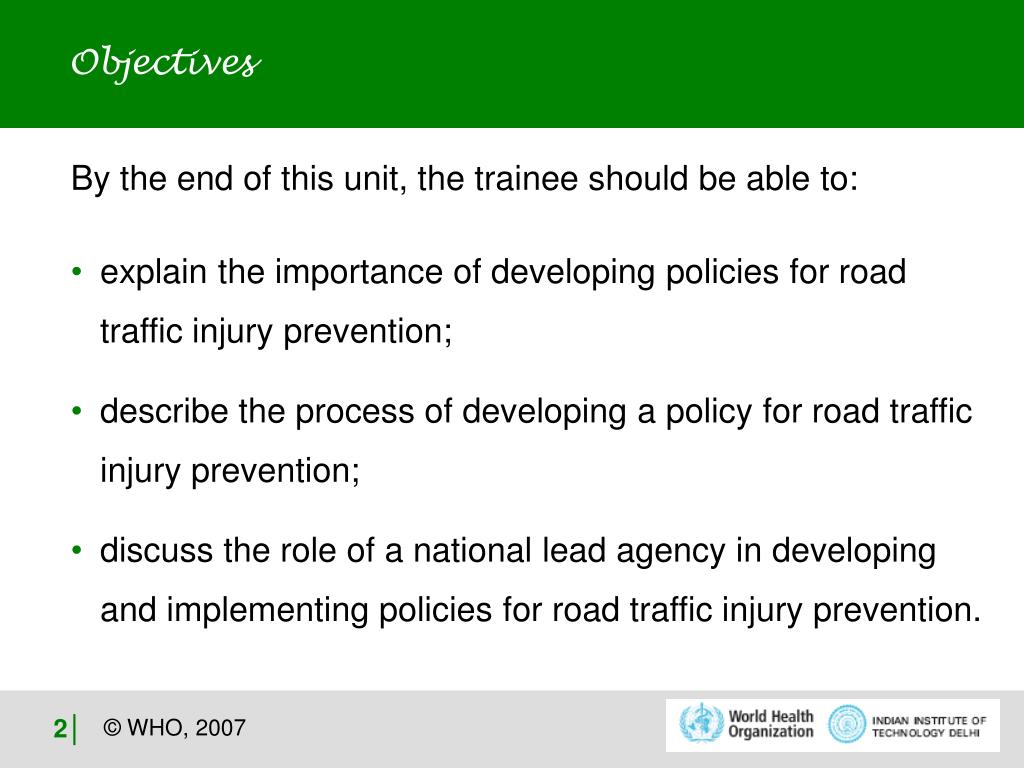 Objectives

By the end of this unit, the trainee should be able to:

• explain the importance of developing policies for road traffic injury prevention;

• describe the process of developing a policy for road traffic injury prevention;

• discuss the role of a national lead agency in developing and implementing policies for road traffic injury prevention.

2 | © WHO, 2007

World Health Organization

INDIAN INSTITUTE OF TECHNOLOGY DELHI